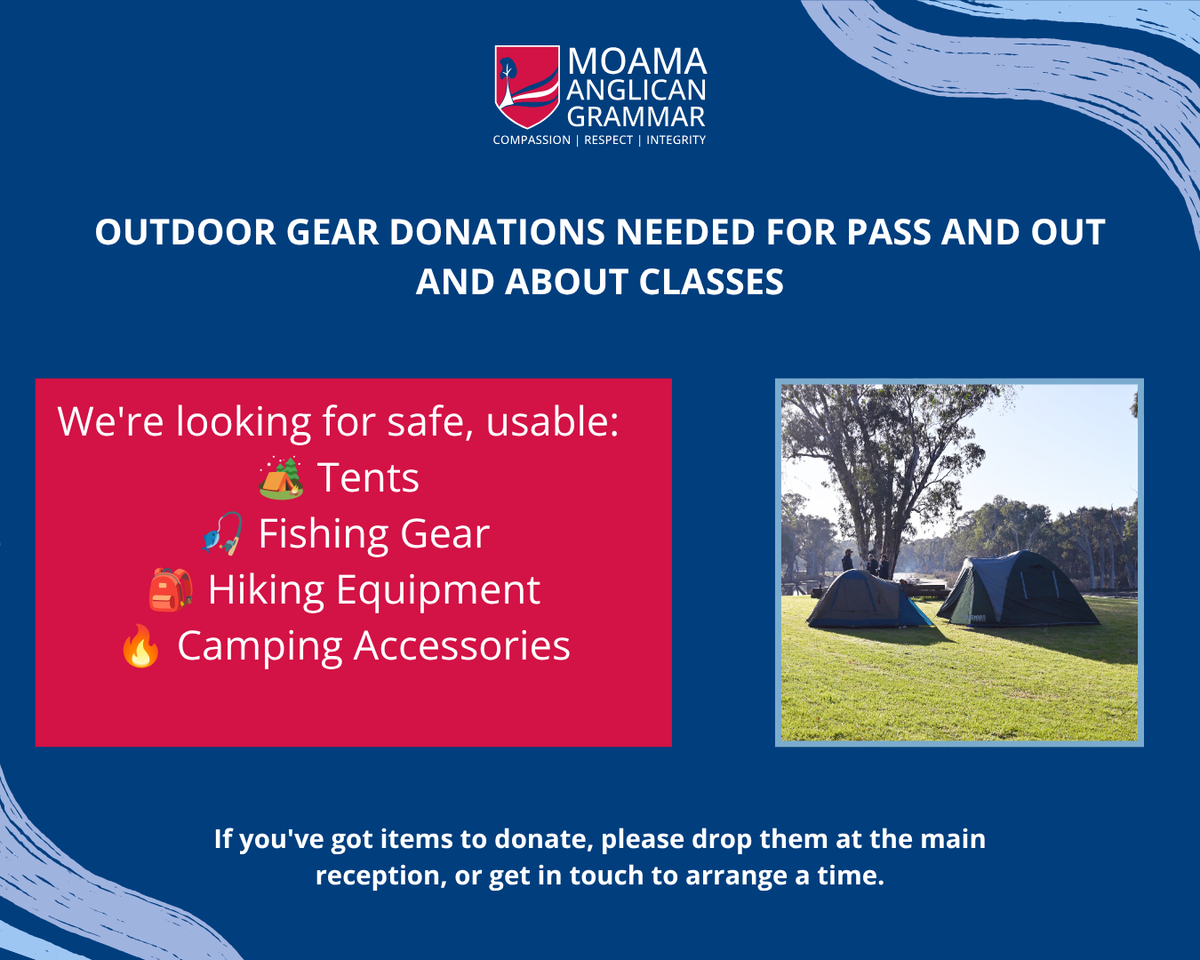 MOAMA ANGLICAN GRAMMAR
COMPASSION | RESPECT | INTEGRITY

OUTDOOR GEAR DONATIONS NEEDED FOR PASS AND OUT AND ABOUT CLASSES

We're looking for safe, usable:
🏕️ Tents
🎣 Fishing Gear
🎒 Hiking Equipment
🔥 Camping Accessories

If you've got items to donate, please drop them at the main reception, or get in touch to arrange a time.